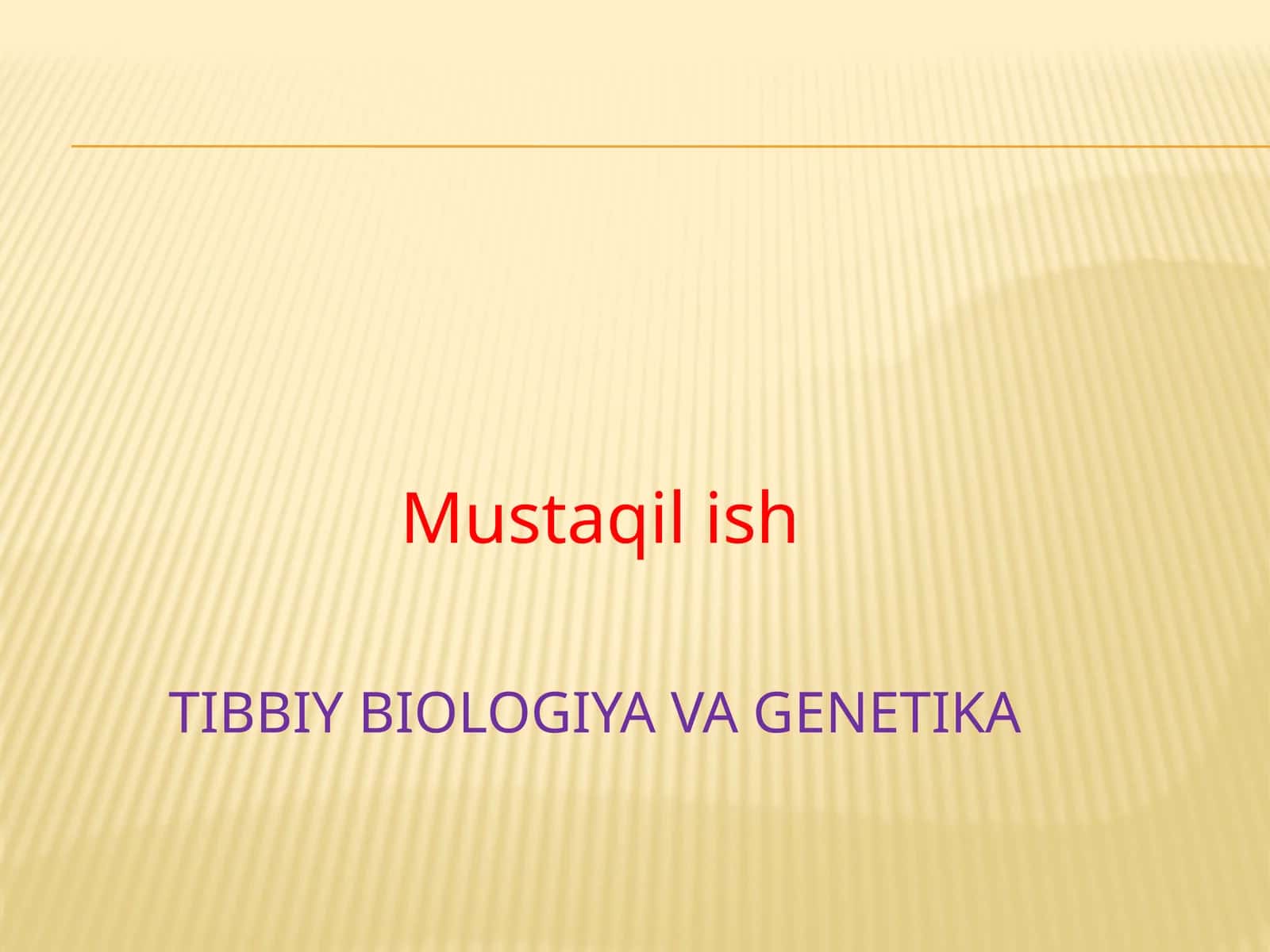 Mustaqil ish

TIBBIY BIOLOGIYA VA GENETIKA